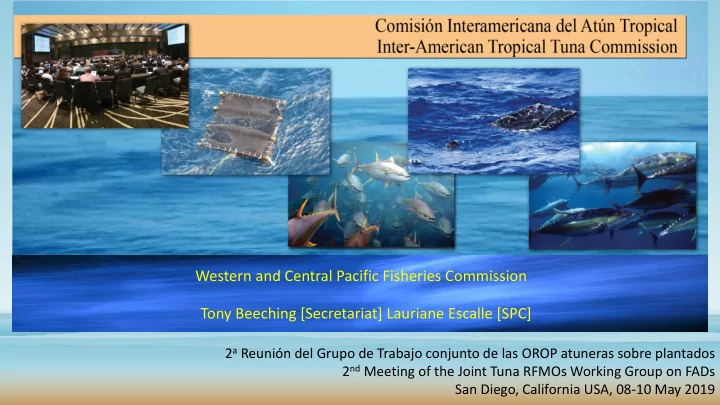 Comisión Interamericana del Atún Tropical
Inter-American Tropical Tuna Commission

Western and Central Pacific Fisheries Commission

Tony Beeching [Secretariat] Lauriane Escalle [SPC]

2ª Reunión del Grupo de Trabajo conjunto de las OROP atuneras sobre plantados
2nd Meeting of the Joint Tuna RFMOs Working Group on FADs
San Diego, California USA, 08-10 May 2019